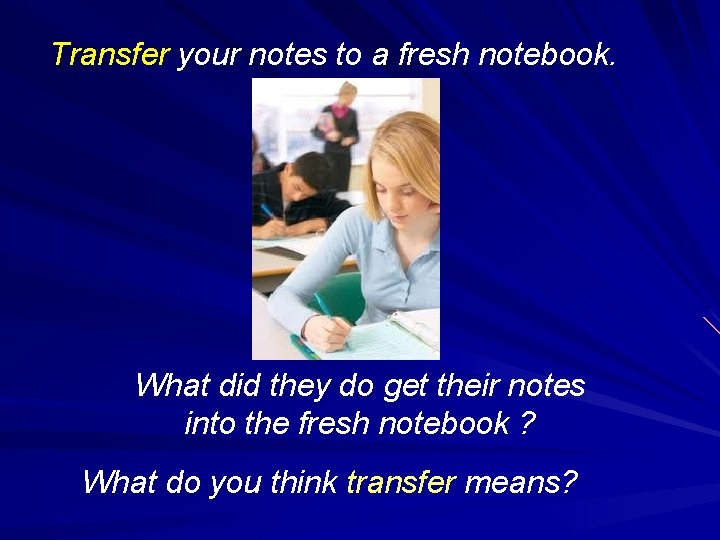 Transfer your notes to a fresh notebook.

What did they do get their notes into the fresh notebook ?

What do you think transfer means?